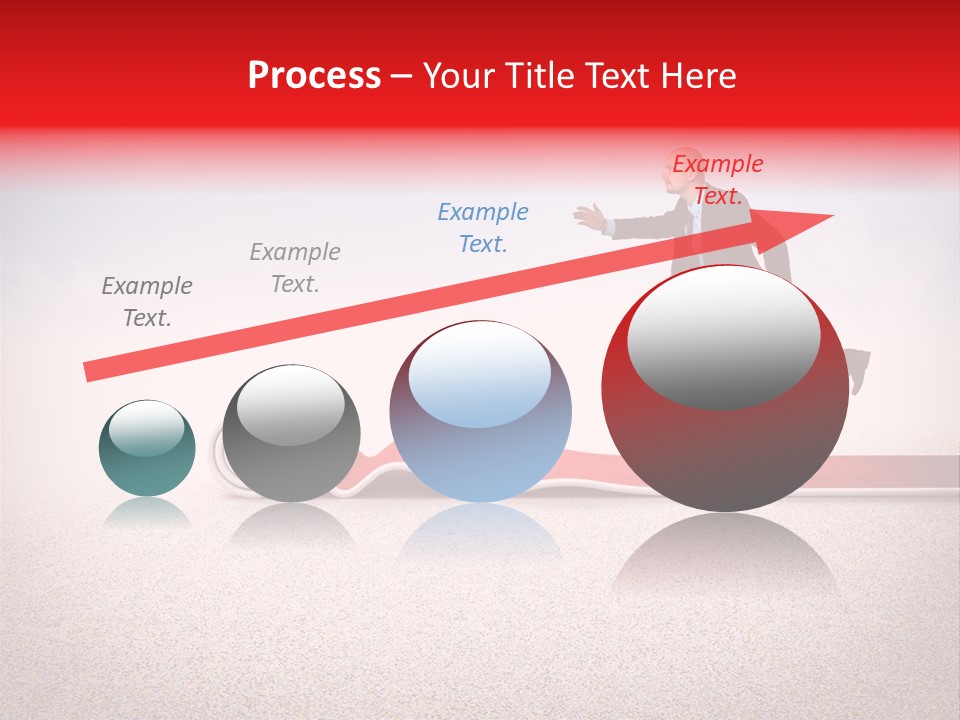 Process – Your Title Text Here

Example Text.

Example Text.

Example Text.

Example Text.